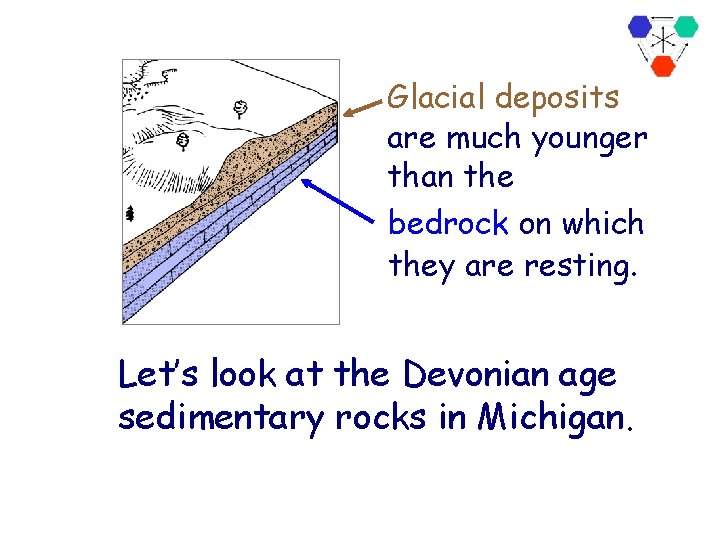 Glacial deposits are much younger than the bedrock on which they are resting.

Let's look at the Devonian age sedimentary rocks in Michigan.